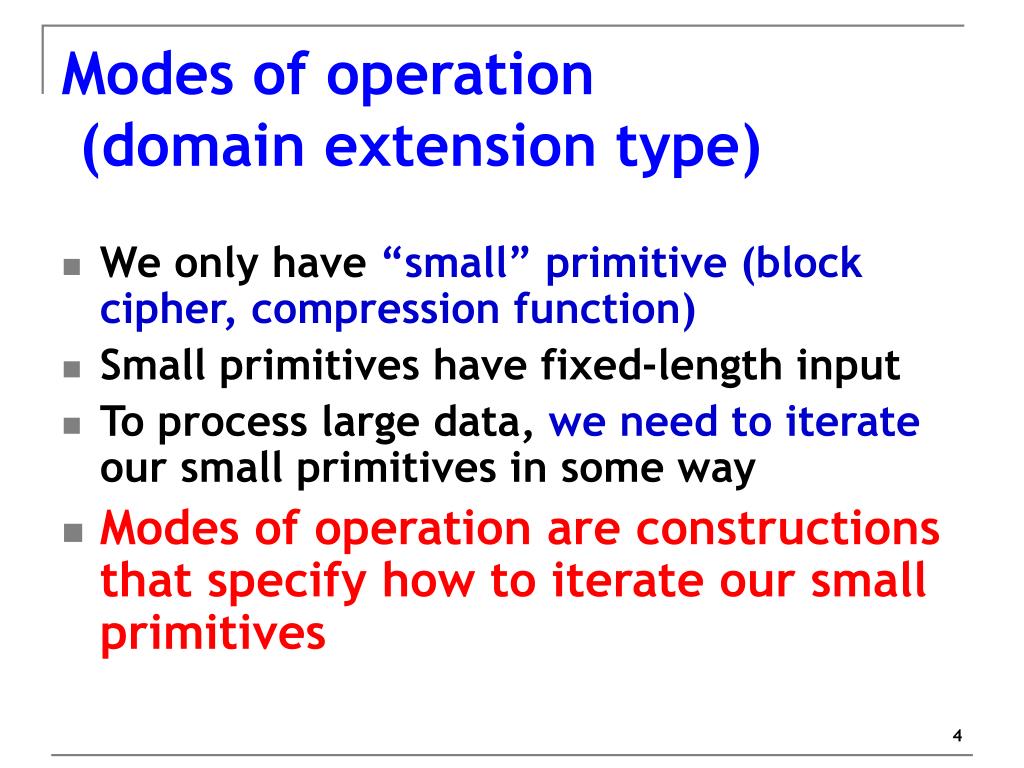 Modes of operation
(domain extension type)

- We only have “small” primitive (block cipher, compression function)
- Small primitives have fixed-length input
- To process large data, we need to iterate our small primitives in some way
- Modes of operation are constructions that specify how to iterate our small primitives

4